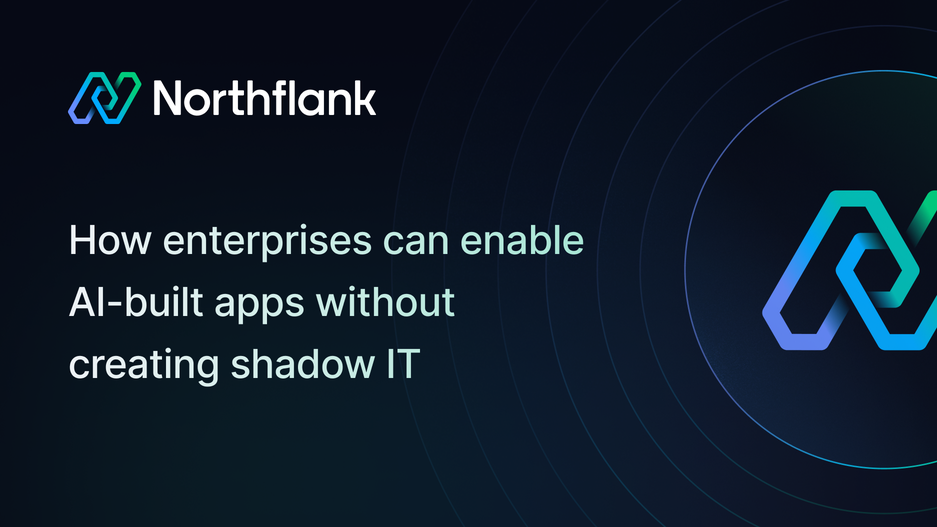 Northflank

How enterprises can enable AI-built apps without creating shadow IT